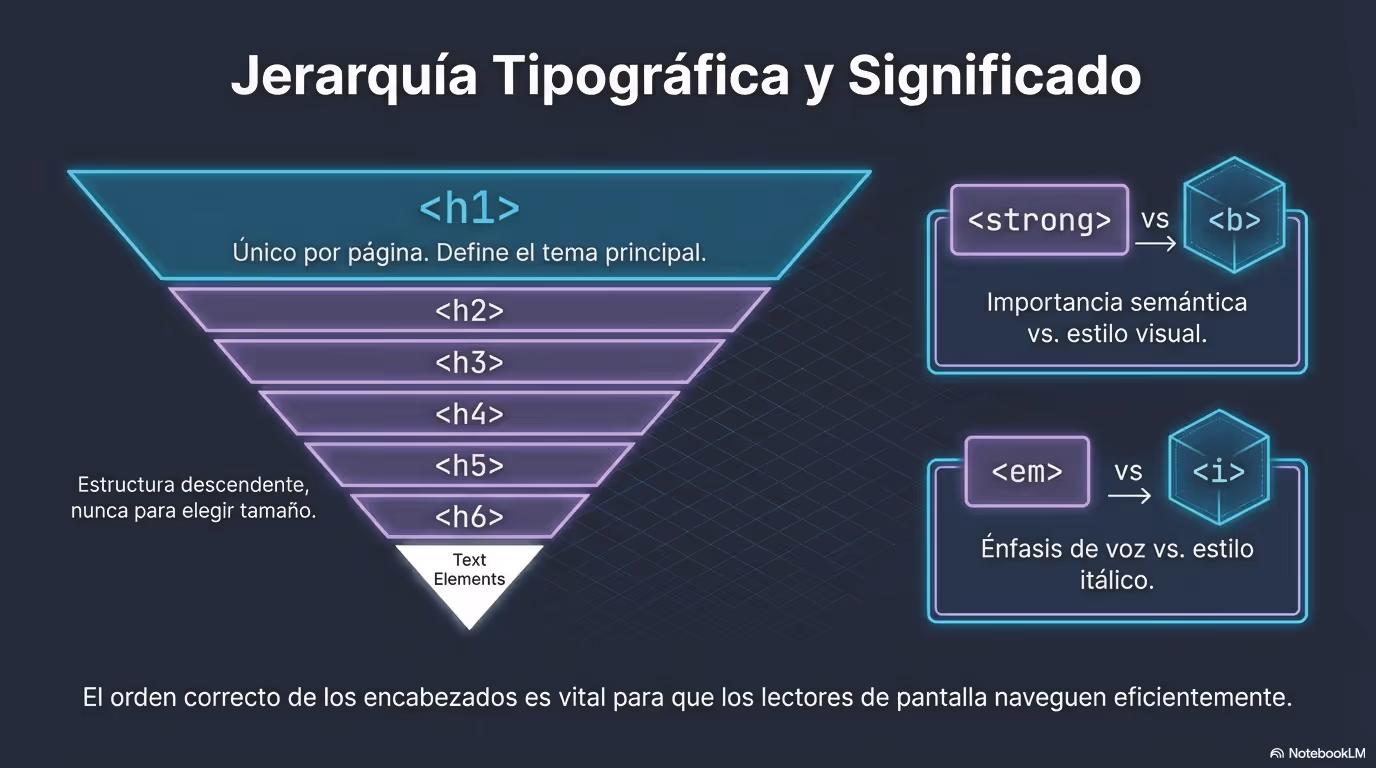 Jerarquía Tipográfica y Significado

<h1>
Único por página. Define el tema principal.

<h2>

<h3>

<h4>

<h5>

<h6>

Text Elements

Estructura descendente, nunca para elegir tamaño.

<strong> vs <b>

Importancia semántica vs. estilo visual.

<em> vs <i>

Énfasis de voz vs. estilo itálico.

El orden correcto de los encabezados es vital para que los lectores de pantalla naveguen eficientemente.

NotebookLM